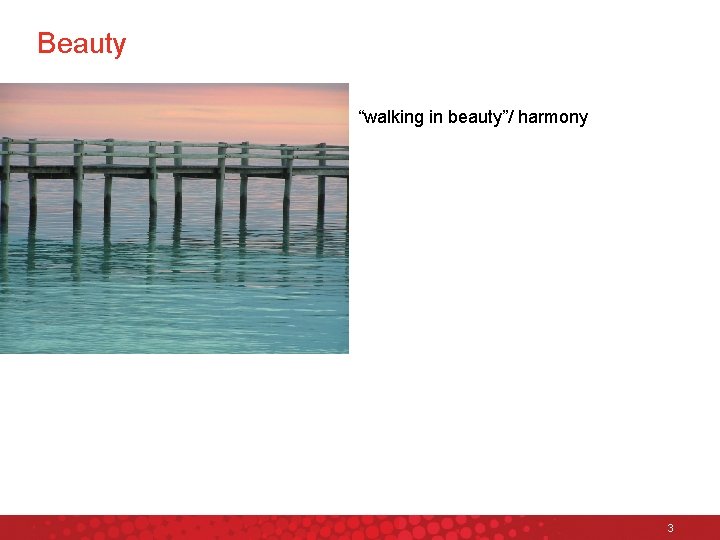 Beauty

“walking in beauty”/ harmony

3